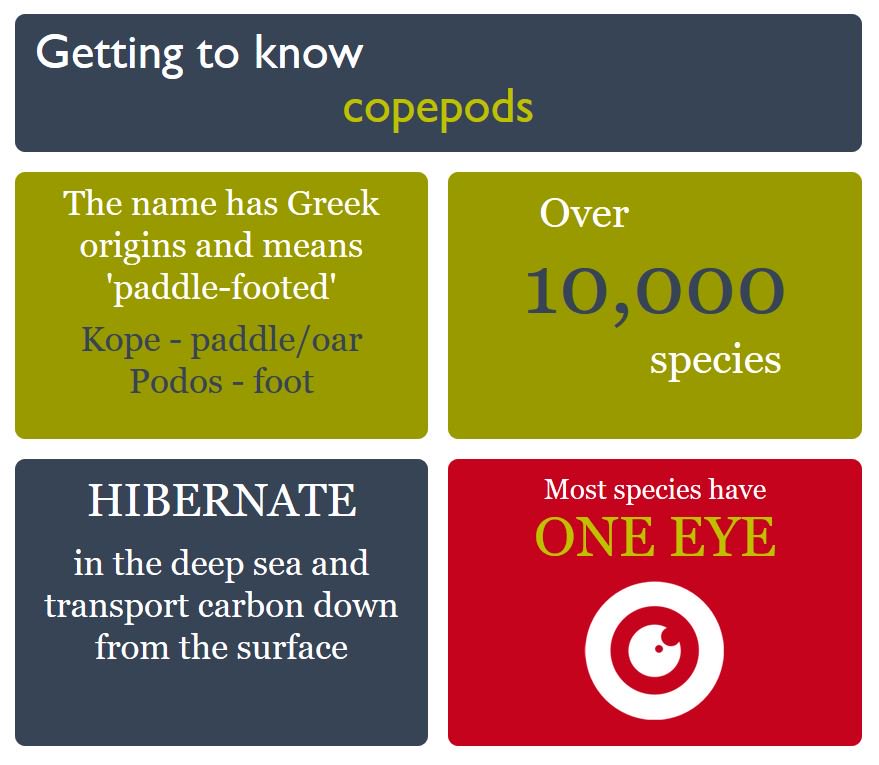 Getting to know
copepods

The name has Greek origins and means 'paddle-footed'

Kope - paddle/oar
Podos - foot

Over
10,000
species

HIBERNATE

in the deep sea and transport carbon down from the surface

Most species have
ONE EYE